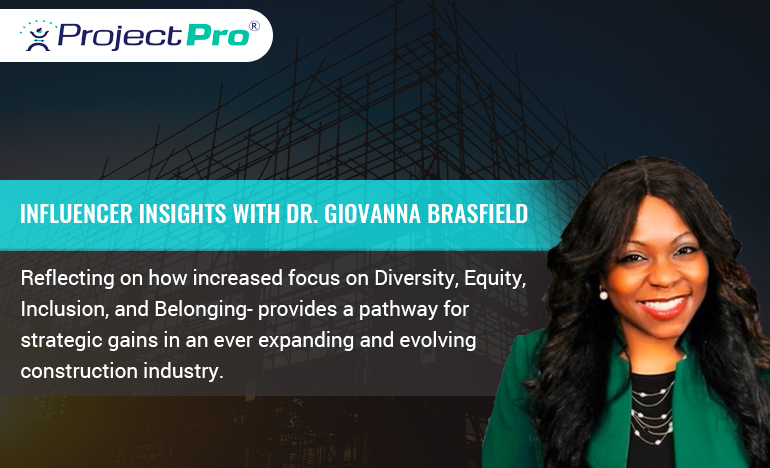 ProjectPro®

INFLUENCER INSIGHTS WITH DR. GIOVANNA BRASFIELD

Reflecting on how increased focus on Diversity, Equity, Inclusion, and Belonging- provides a pathway for strategic gains in an ever expanding and evolving construction industry.